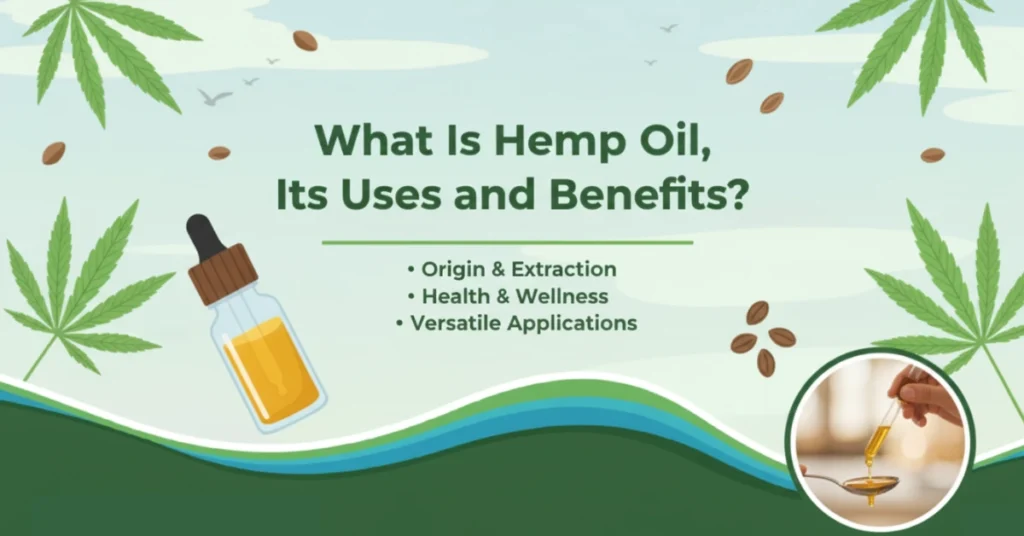 What Is Hemp Oil, Its Uses and Benefits?

• Origin & Extraction
• Health & Wellness
• Versatile Applications